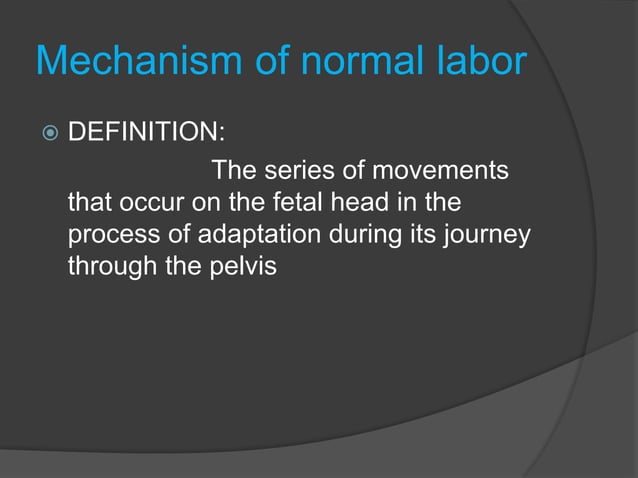 Mechanism of normal labor

DEFINITION:

The series of movements that occur on the fetal head in the process of adaptation during its journey through the pelvis